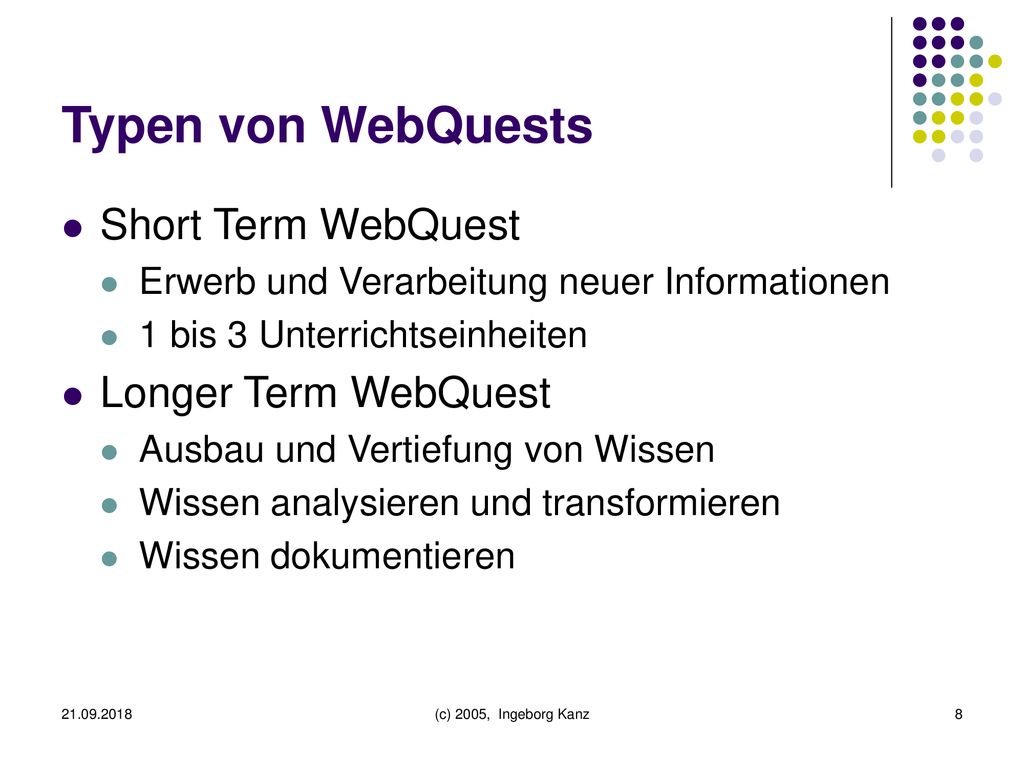 Typen von WebQuests

Short Term WebQuest
Erwerb und Verarbeitung neuer Informationen
1 bis 3 Unterrichtseinheiten

Longer Term WebQuest
Ausbau und Vertiefung von Wissen
Wissen analysieren und transformieren
Wissen dokumentieren

21.09.2018
(c) 2005, Ingeborg Kanz
8